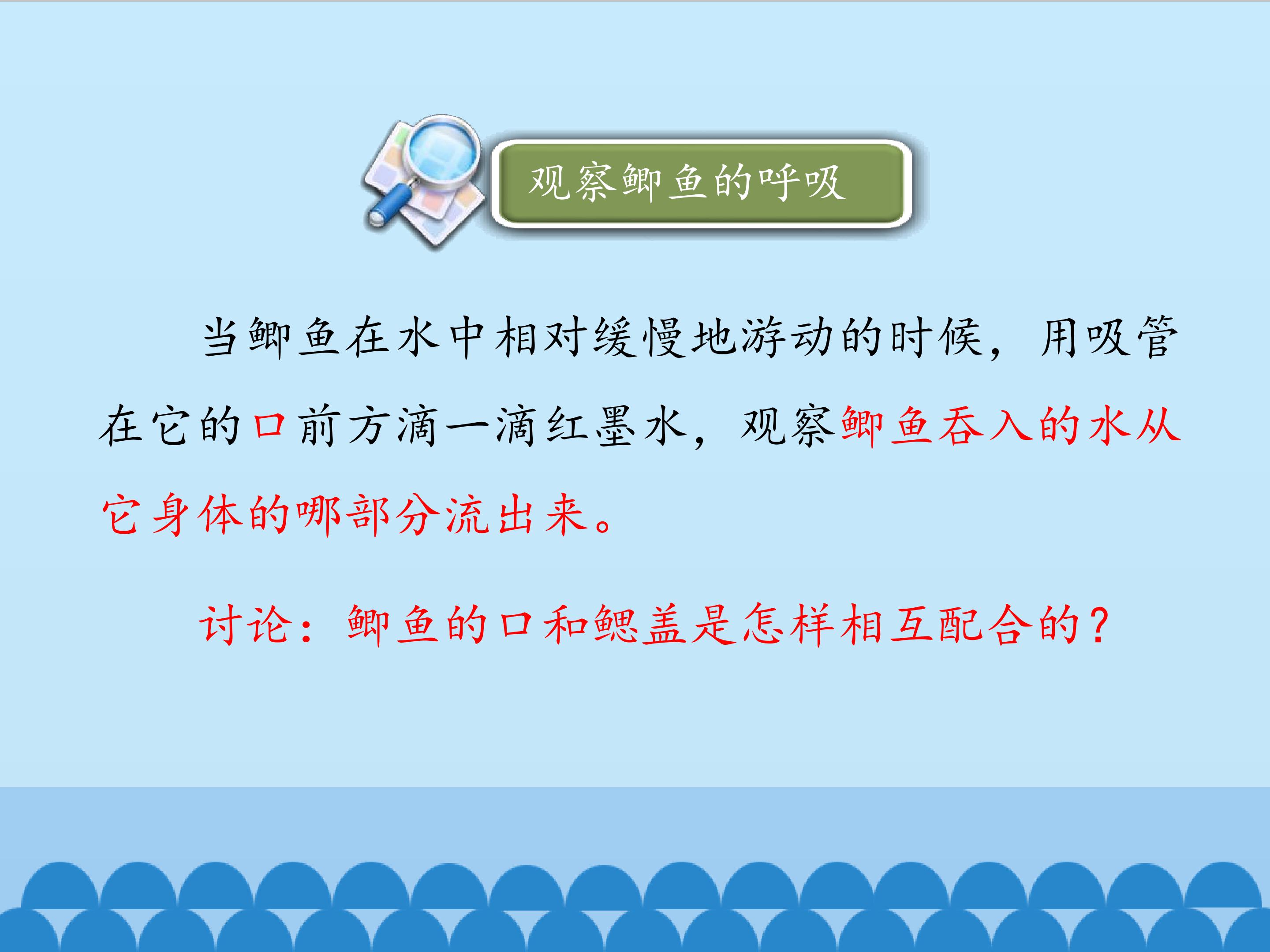 观察鲫鱼的呼吸

当鲫鱼在水中相对缓慢地游动的时候，用吸管在它的口前方滴一滴红墨水，观察鲫鱼吞入的水从它身体的哪部分流出来。

讨论：鲫鱼的口和鳃盖是怎样相互配合的？